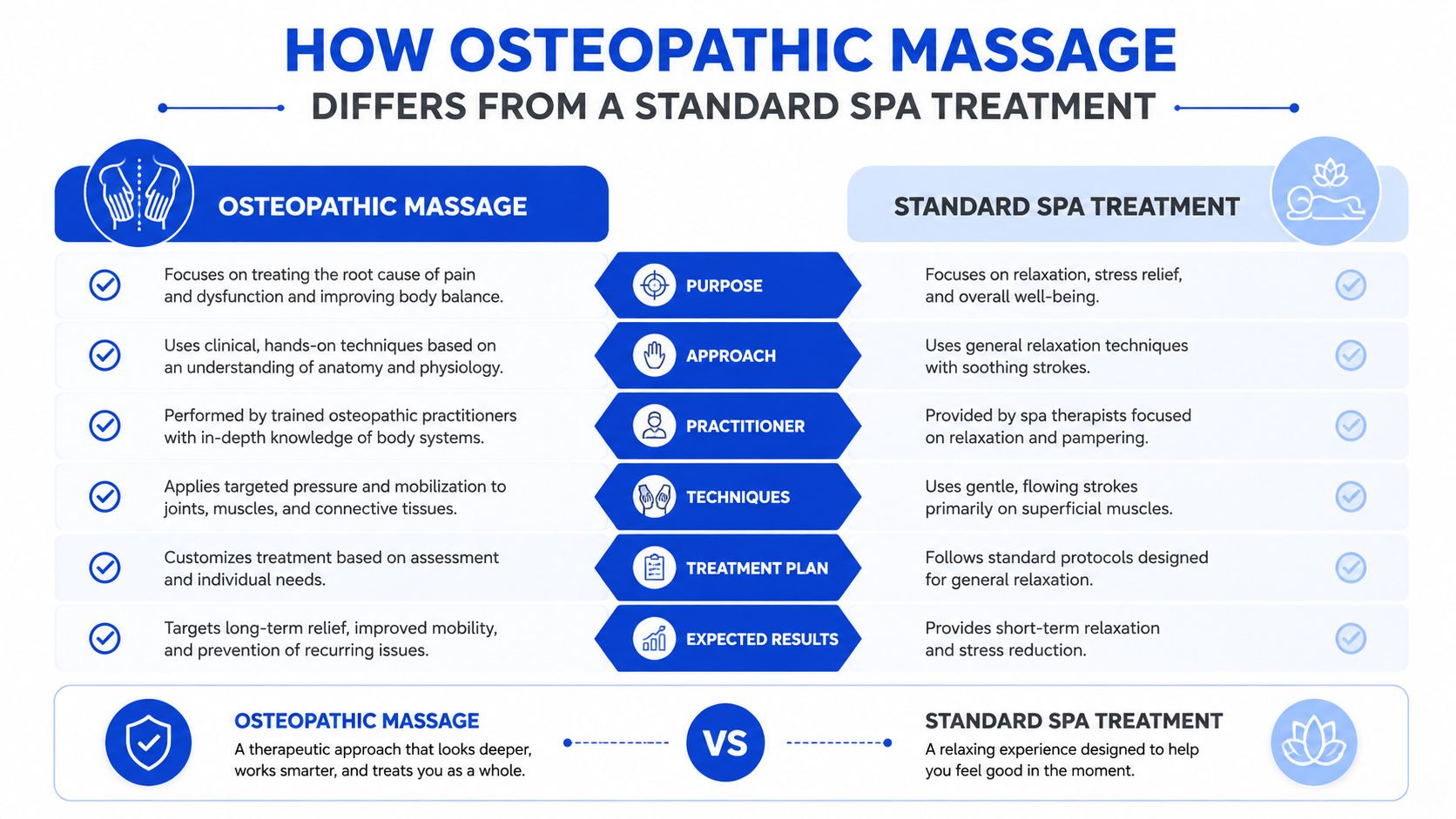 HOW OSTEOPATHIC MASSAGE

DIFFERS FROM A STANDARD SPA TREATMENT

| OSTEOPATHIC MASSAGE | | STANDARD SPA TREATMENT |
|---|---|---|
| Focuses on treating the root cause of pain and dysfunction and improving body balance. | PURPOSE | Focuses on relaxation, stress relief, and overall well-being. |
| Uses clinical, hands-on techniques based on an understanding of anatomy and physiology. | APPROACH | Uses general relaxation techniques with soothing strokes. |
| Performed by trained osteopathic practitioners with in-depth knowledge of body systems. | PRACTITIONER | Provided by spa therapists focused on relaxation and pampering. |
| Applies targeted pressure and mobilization to joints, muscles, and connective tissues. | TECHNIQUES | Uses gentle, flowing strokes primarily on superficial muscles. |
| Customizes treatment based on assessment and individual needs. | TREATMENT PLAN | Follows standard protocols designed for general relaxation. |
| Targets long-term relief, improved mobility, and prevention of recurring issues. | EXPECTED RESULTS | Provides short-term relaxation and stress reduction. |

OSTEOPATHIC MASSAGE
A therapeutic approach that looks deeper, works smarter, and treats you as a whole.

VS

STANDARD SPA TREATMENT
A relaxing experience designed to help you feel good in the moment.